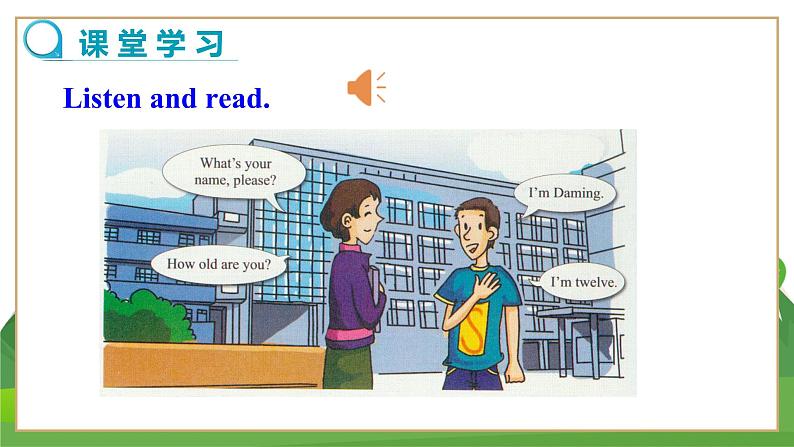 课堂学习

Listen and read.

What's your name, please?

I'm Daming.

How old are you?

I'm twelve.

S